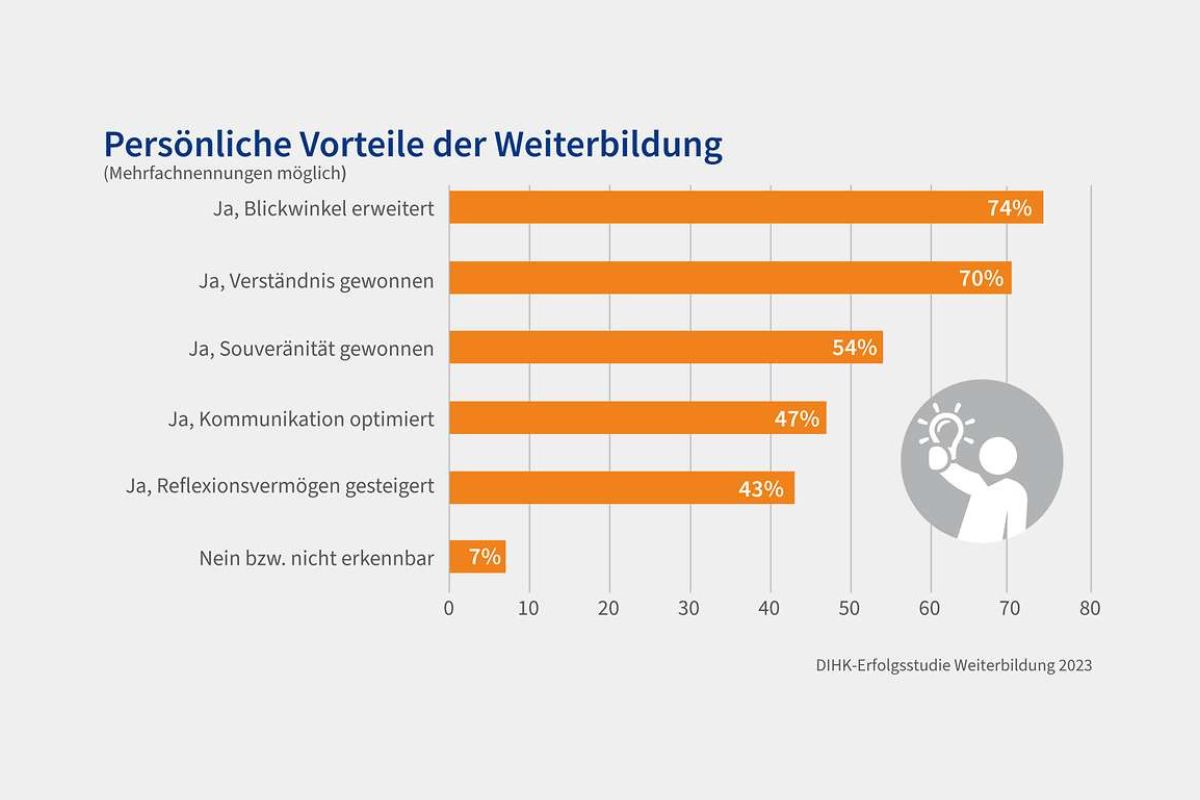 Persönliche Vorteile der Weiterbildung
(Mehrfachnennungen möglich)

Ja, Blickwinkel erweitert 74%
Ja, Verständnis gewonnen 70%
Ja, Souveränität gewonnen 54%
Ja, Kommunikation optimiert 47%
Ja, Reflexionsvermögen gesteigert 43%
Nein bzw. nicht erkennbar 7%

0 10 20 30 40 50 60 70 80

DIHK-Erfolgsstudie Weiterbildung 2023